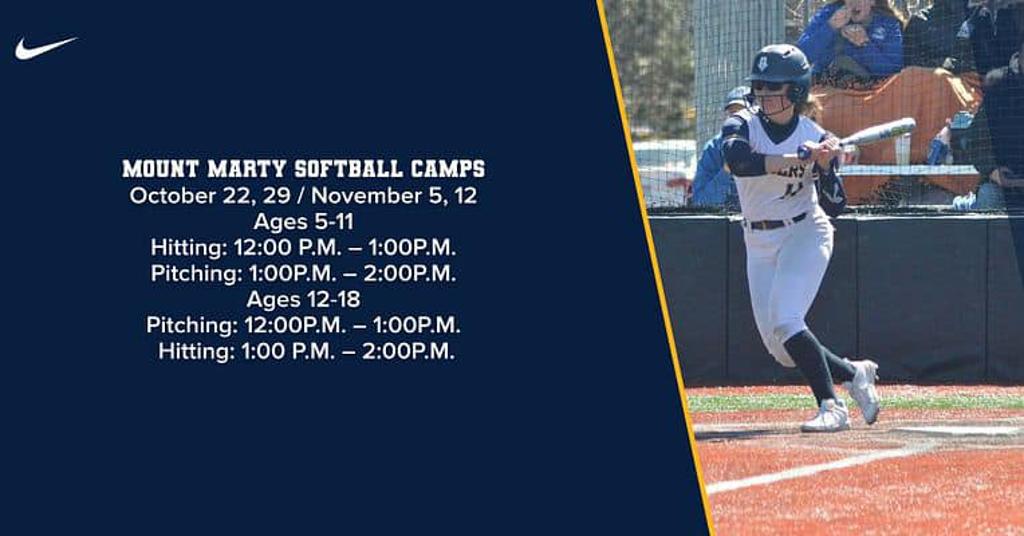 MOUNT MARTY SOFTBALL CAMPS
October 22, 29 / November 5, 12
Ages 5-11
Hitting: 12:00 P.M. – 1:00P.M.
Pitching: 1:00P.M. – 2:00P.M.
Ages 12-18
Pitching: 12:00P.M. – 1:00P.M.
Hitting: 1:00 P.M. – 2:00P.M.